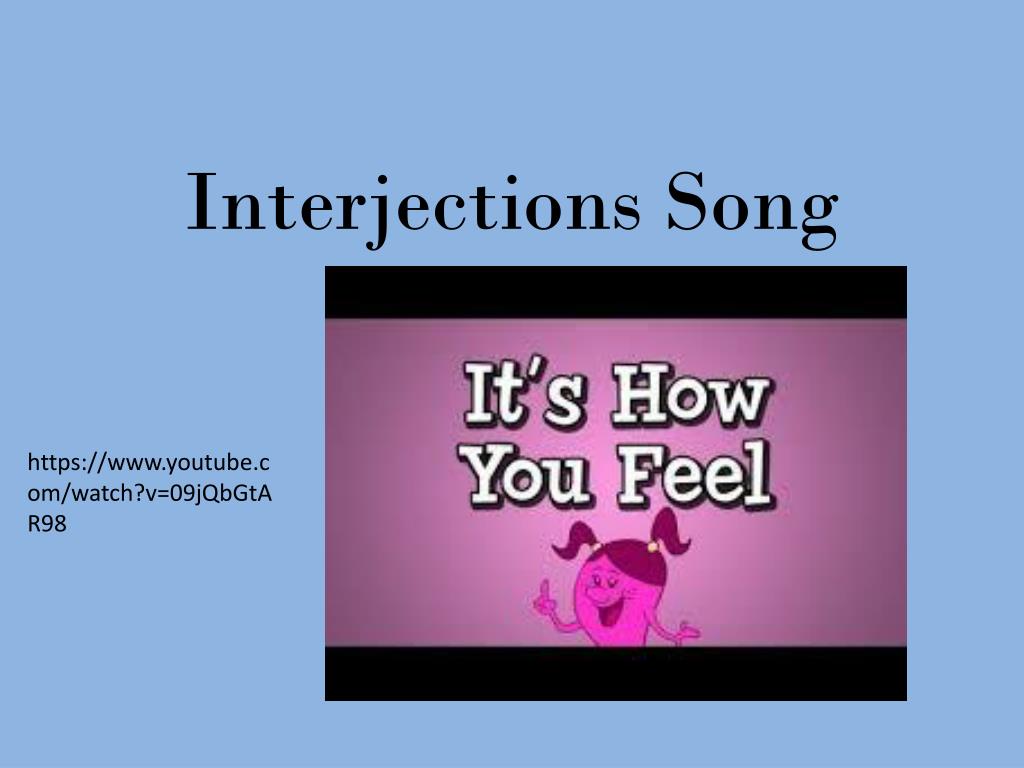 Interjections Song

https://www.youtube.com/watch?v=09jQbGtAR98

It's How You Feel